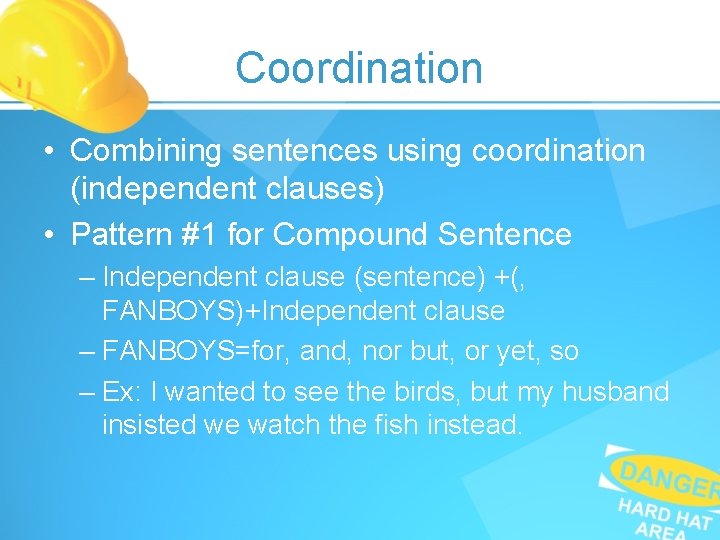 Coordination

• Combining sentences using coordination (independent clauses)
• Pattern #1 for Compound Sentence
– Independent clause (sentence) +(, FANBOYS)+Independent clause
– FANBOYS=for, and, nor but, or yet, so
– Ex: I wanted to see the birds, but my husband insisted we watch the fish instead.

DANGER
HARD HAT AREA